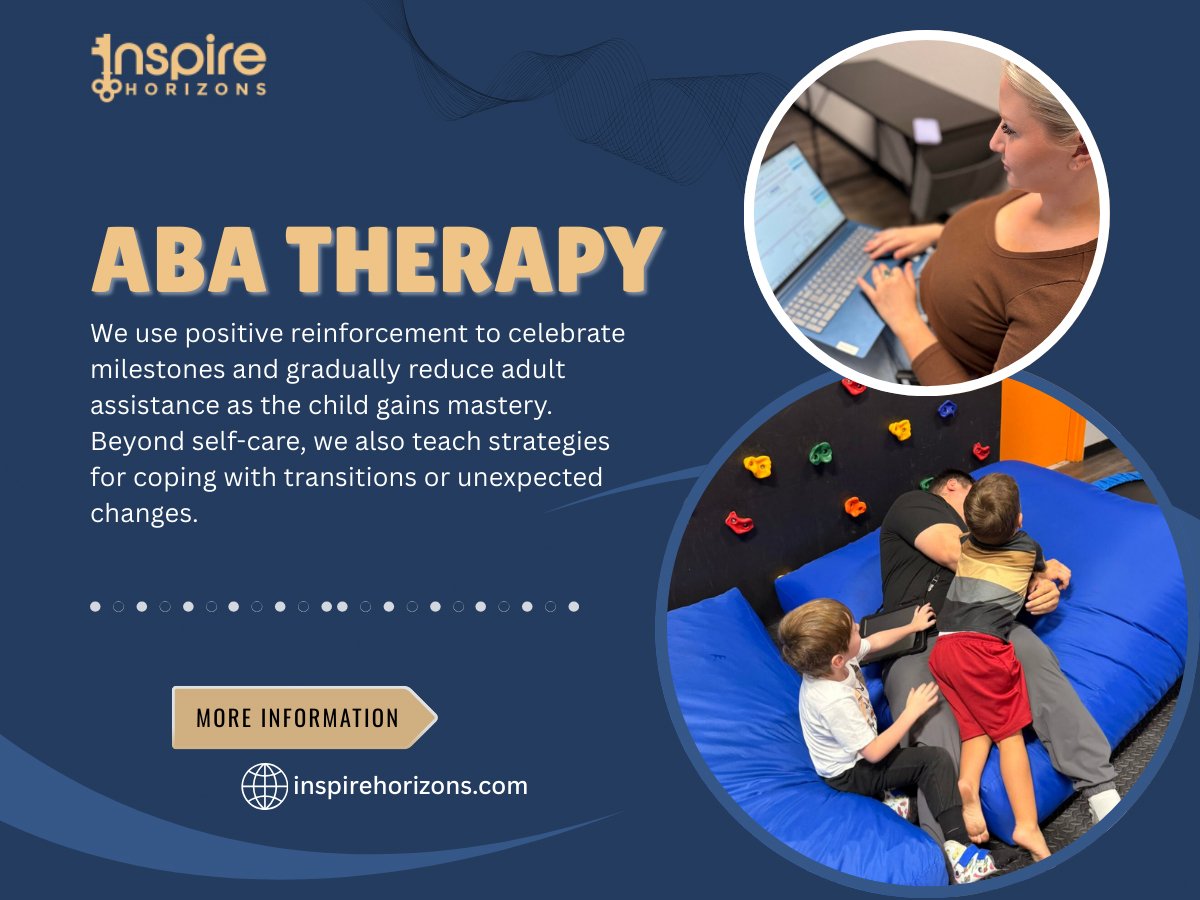 Inspire
HORIZONS

ABA THERAPY

We use positive reinforcement to celebrate milestones and gradually reduce adult assistance as the child gains mastery. Beyond self-care, we also teach strategies for coping with transitions or unexpected changes.

MORE INFORMATION

inspirehorizons.com